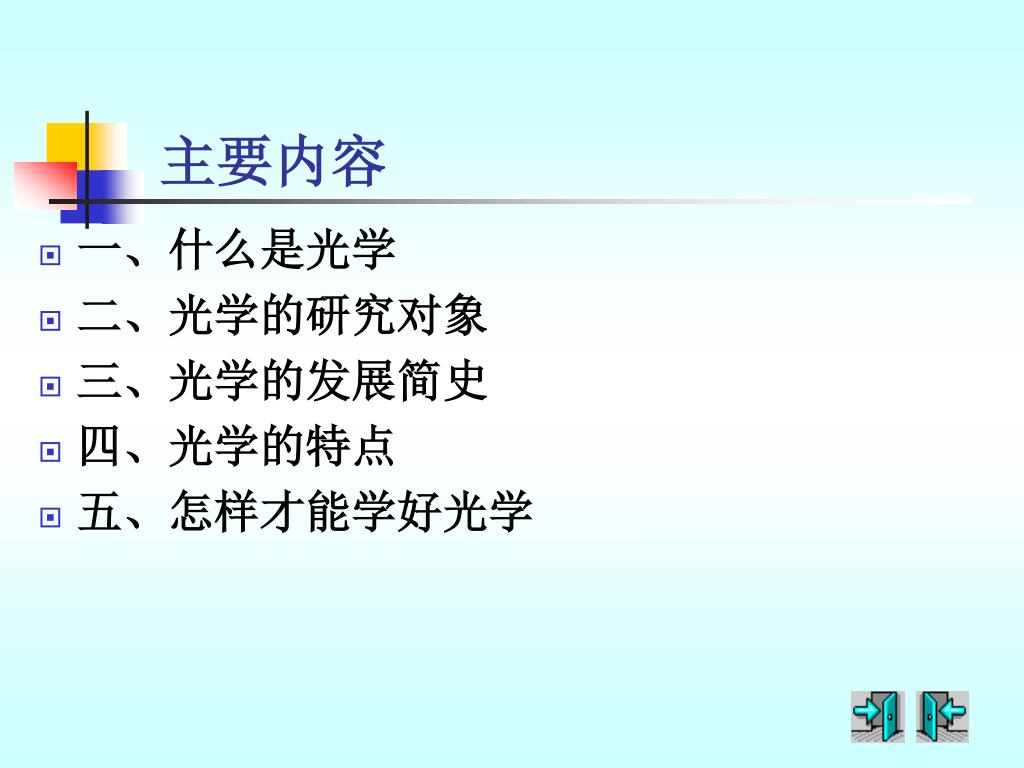 主要内容

一、什么是光学

二、光学的研究对象

三、光学的发展简史

四、光学的特点

五、怎样才能学好光学